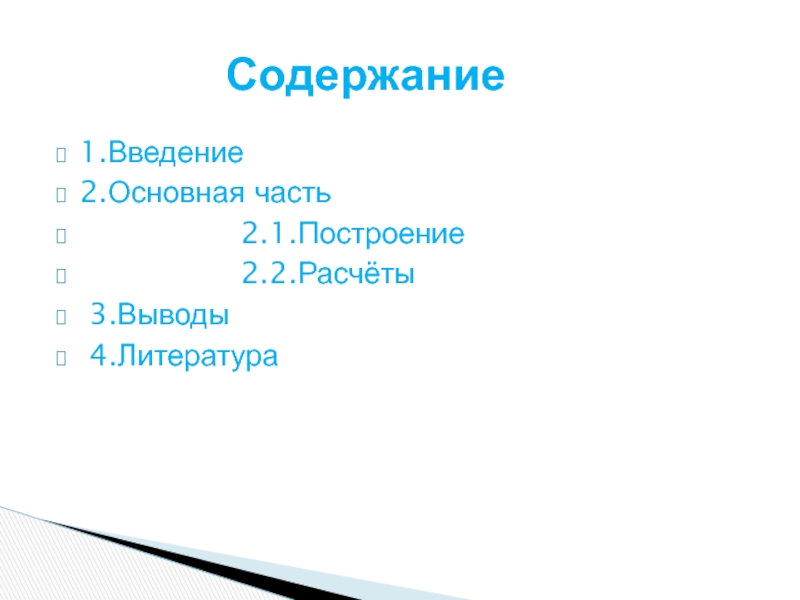 Содержание

1.Введение
2.Основная часть
2.1.Построение
2.2.Расчёты
3.Выводы
4.Литература